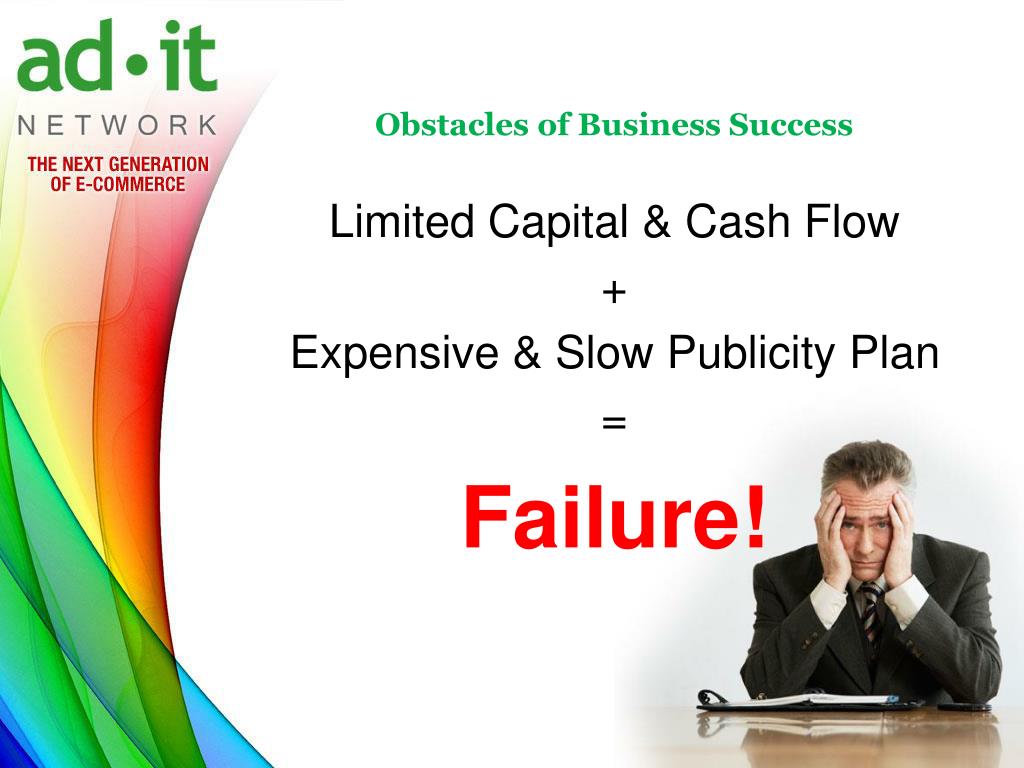 ad•it
NETWORK
THE NEXT GENERATION OF E-COMMERCE

Obstacles of Business Success

Limited Capital & Cash Flow

+

Expensive & Slow Publicity Plan

=

Failure!